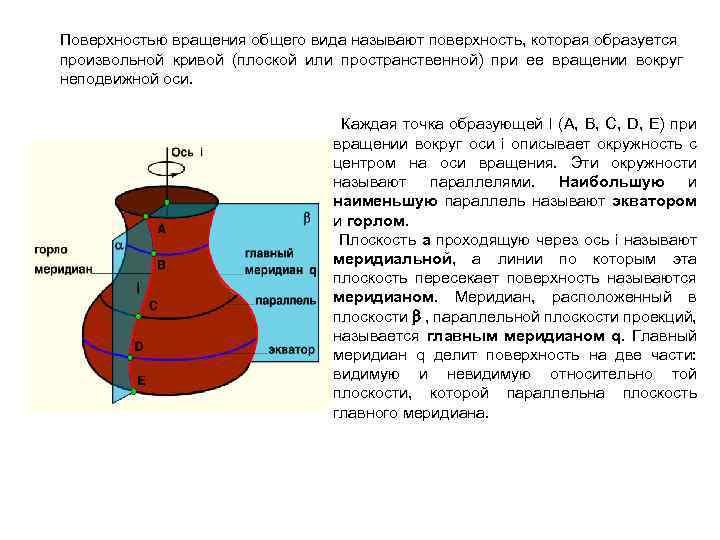 Поверхностью вращения общего вида называют поверхность, которая образуется произвольной кривой (плоской или пространственной) при ее вращении вокруг неподвижной оси.

Ось i

горло

меридиан

$\alpha$

$\beta$

A

B

l

C

D

E

главный меридиан q

параллель

экватор

Каждая точка образующей l (A, B, C, D, E) при вращении вокруг оси i описывает окружность с центром на оси вращения. Эти окружности называют параллелями. Наибольшую и наименьшую параллель называют экватором и горлом.

Плоскость a проходящую через ось i называют меридиальной, а линии по которым эта плоскость пересекает поверхность называются меридианом. Меридиан, расположенный в плоскости $\beta$ , параллельной плоскости проекций, называется главным меридианом q. Главный меридиан q делит поверхность на две части: видимую и невидимую относительно той плоскости, которой параллельна плоскость главного меридиана.